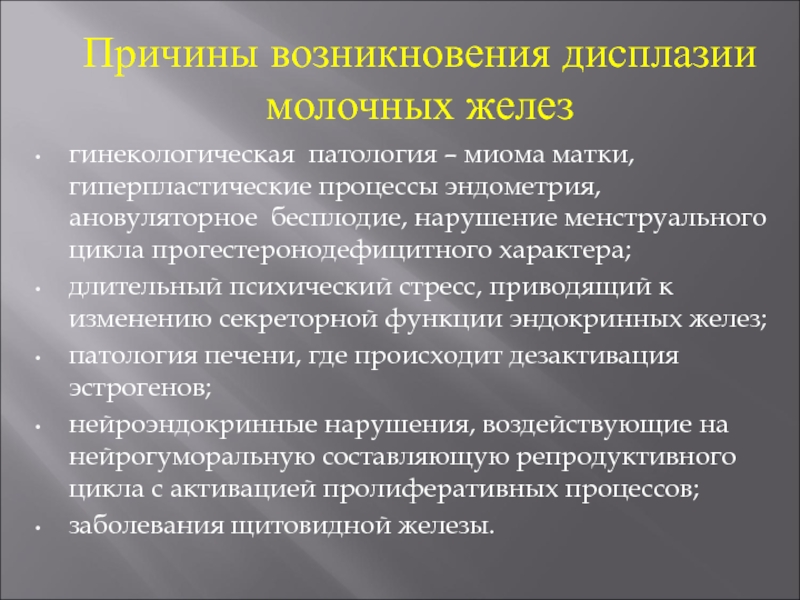 Причины возникновения дисплазии молочных желез

• гинекологическая патология – миома матки, гиперпластические процессы эндометрия, ановуляторное бесплодие, нарушение менструального цикла прогестеронодефицитного характера;
• длительный психический стресс, приводящий к изменению секреторной функции эндокринных желез;
• патология печени, где происходит дезактивация эстрогенов;
• нейроэндокринные нарушения, воздействующие на нейрогуморальную составляющую репродуктивного цикла с активацией пролиферативных процессов;
• заболевания щитовидной железы.